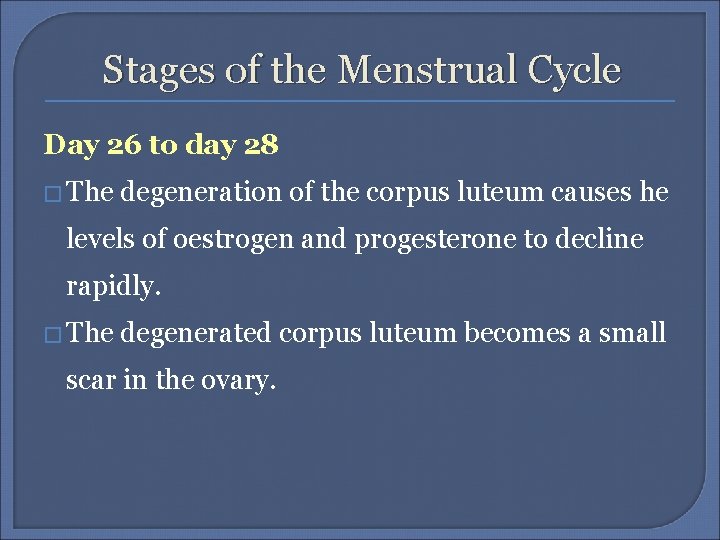 Stages of the Menstrual Cycle

Day 26 to day 28

□ The degeneration of the corpus luteum causes he levels of oestrogen and progesterone to decline rapidly.

□ The degenerated corpus luteum becomes a small scar in the ovary.